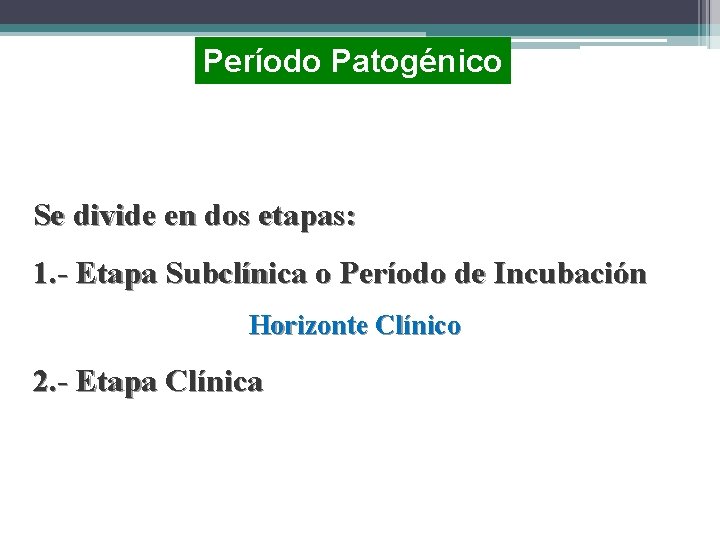 Período Patogénico

Se divide en dos etapas:

1.- Etapa Subclínica o Período de Incubación

Horizonte Clínico

2.- Etapa Clínica